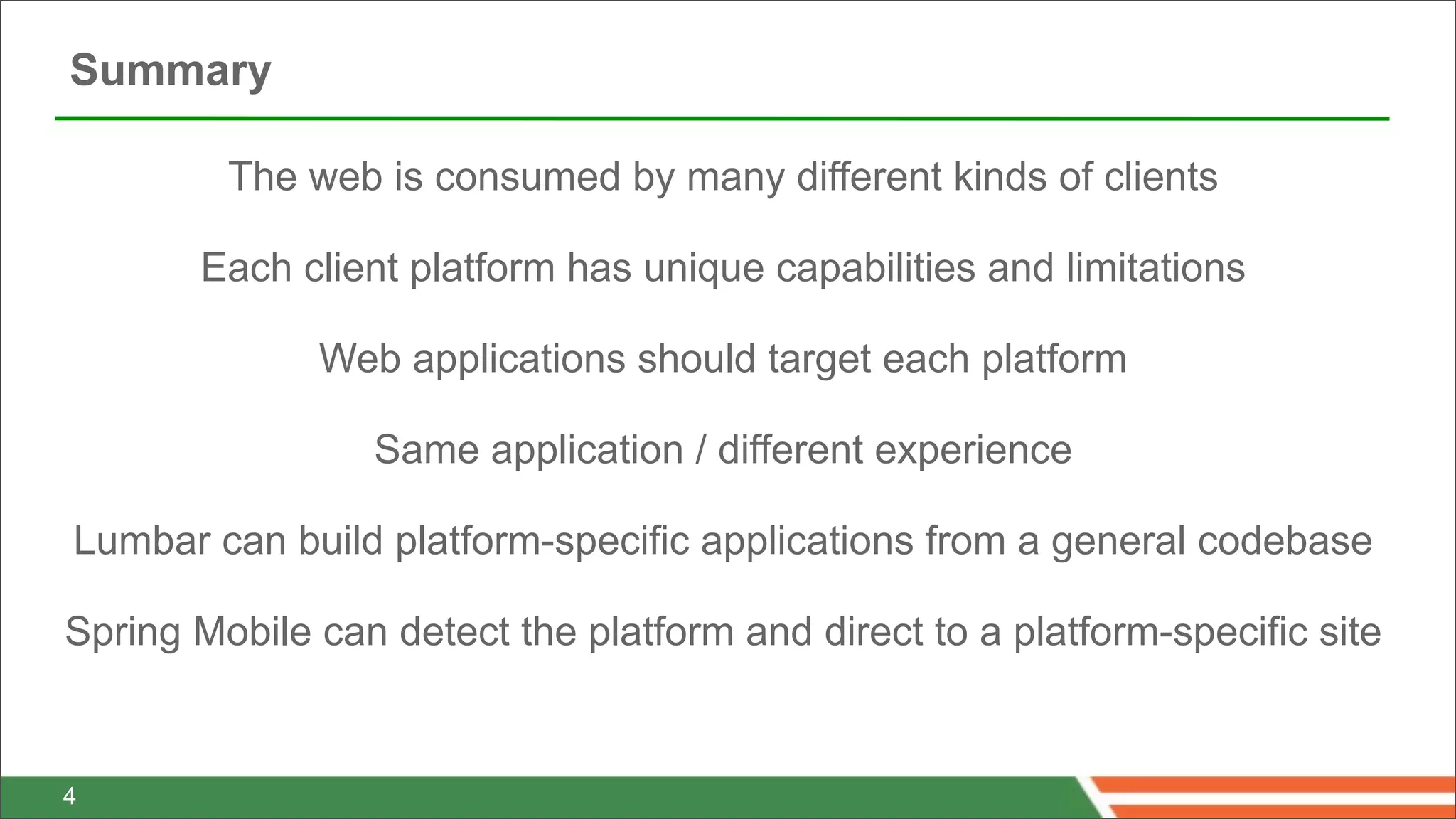 Summary

The web is consumed by many different kinds of clients

Each client platform has unique capabilities and limitations

Web applications should target each platform

Same application / different experience

Lumbar can build platform-specific applications from a general codebase

Spring Mobile can detect the platform and direct to a platform-specific site

4